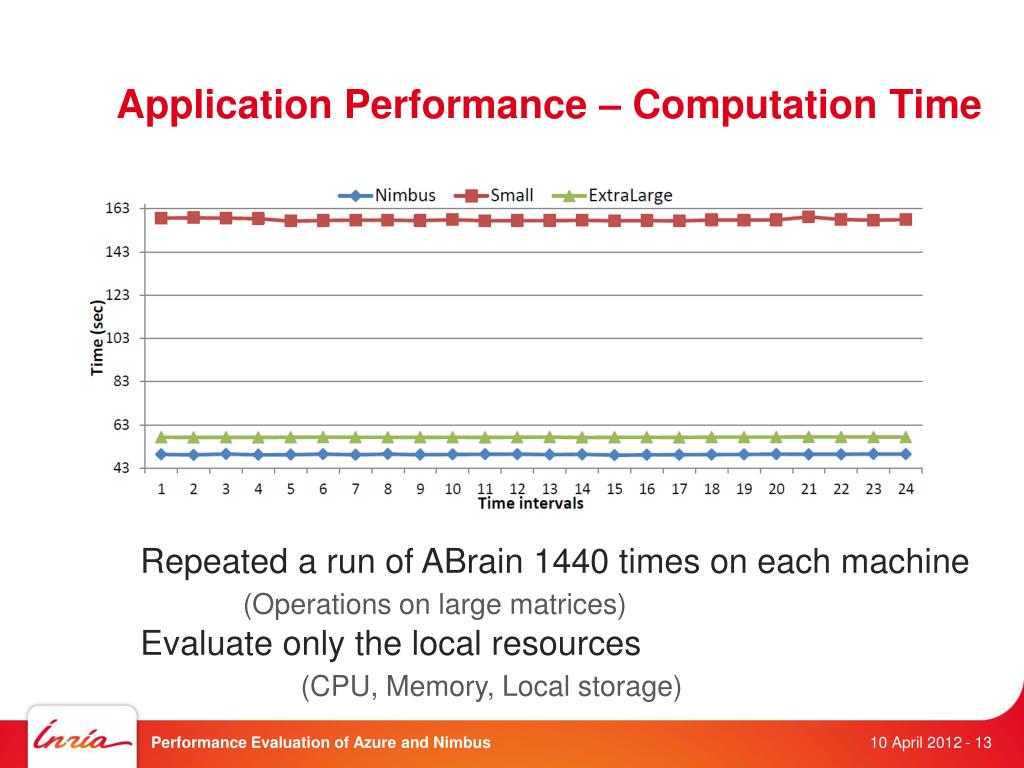 Application Performance – Computation Time

Nimbus Small ExtraLarge

163
143
123
103
83
63
43

Time (sec)

1 2 3 4 5 6 7 8 9 10 11 12 13 14 15 16 17 18 19 20 21 22 23 24
Time intervals

Repeated a run of ABrain 1440 times on each machine
(Operations on large matrices)
Evaluate only the local resources
(CPU, Memory, Local storage)

Inria

Performance Evaluation of Azure and Nimbus

10 April 2012 - 13